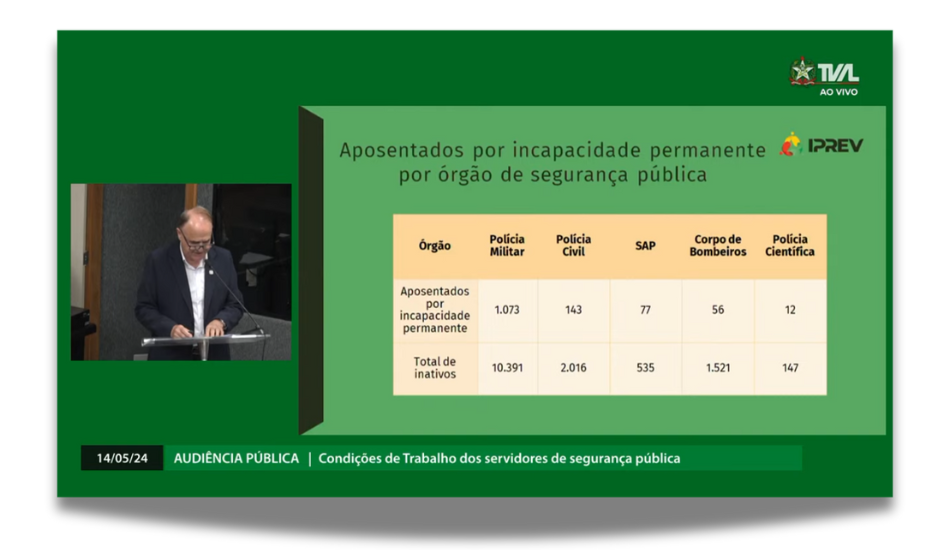 TVAL
AO VIVO

Aposentados por incapacidade permanente por órgão de segurança pública

IPREV

| Órgão | Polícia Militar | Polícia Civil | SAP | Corpo de Bombeiros | Polícia Científica |
|---|---|---|---|---|---|
| Aposentados por incapacidade permanente | 1.073 | 143 | 77 | 56 | 12 |
| Total de inativos | 10.391 | 2.016 | 535 | 1.521 | 147 |

14/05/24 AUDIÊNCIA PÚBLICA | Condições de Trabalho dos servidores de segurança pública